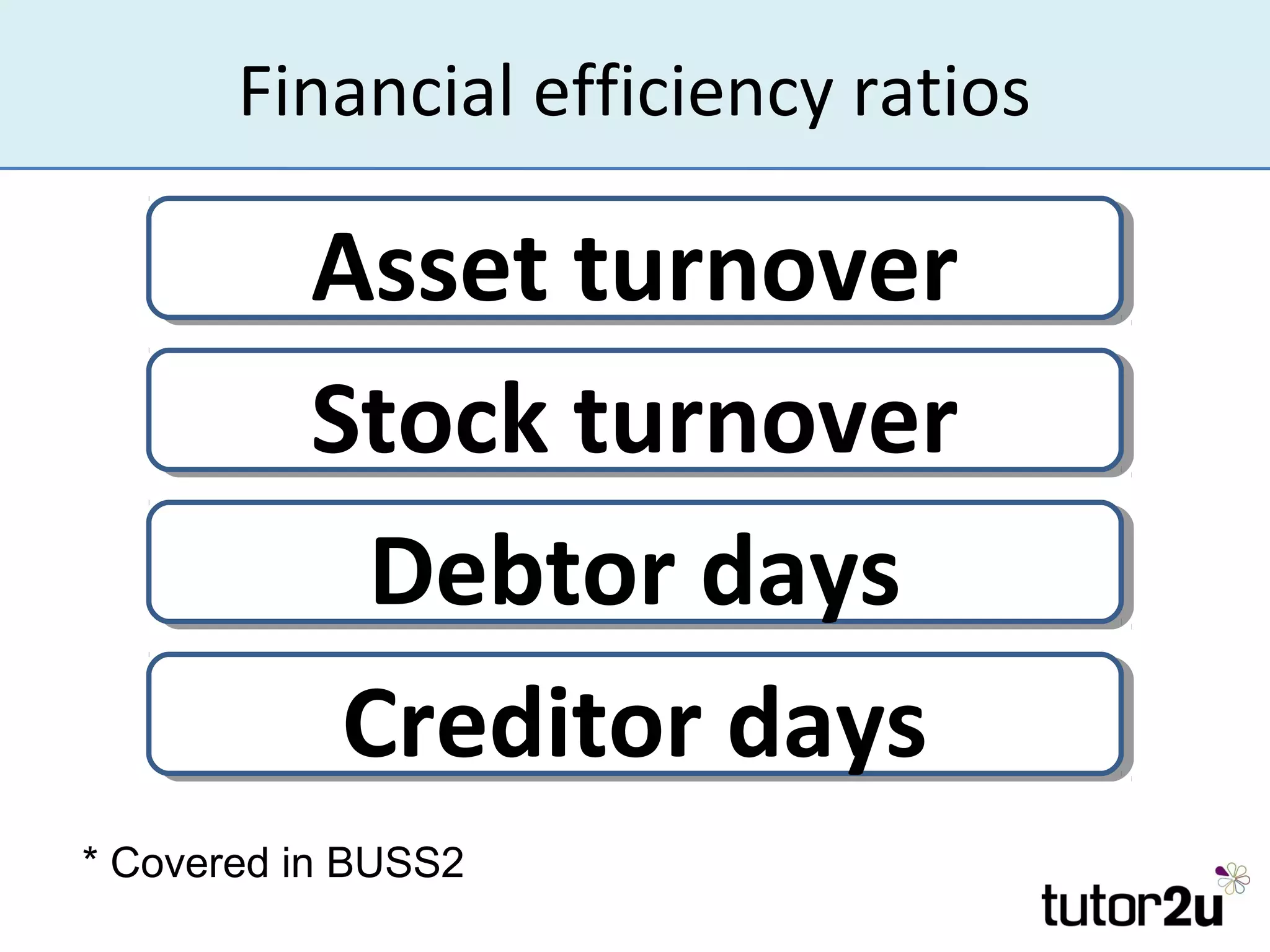 Financial efficiency ratios

Asset turnover

Stock turnover

Debtor days

Creditor days

* Covered in BUSS2

tutor2u